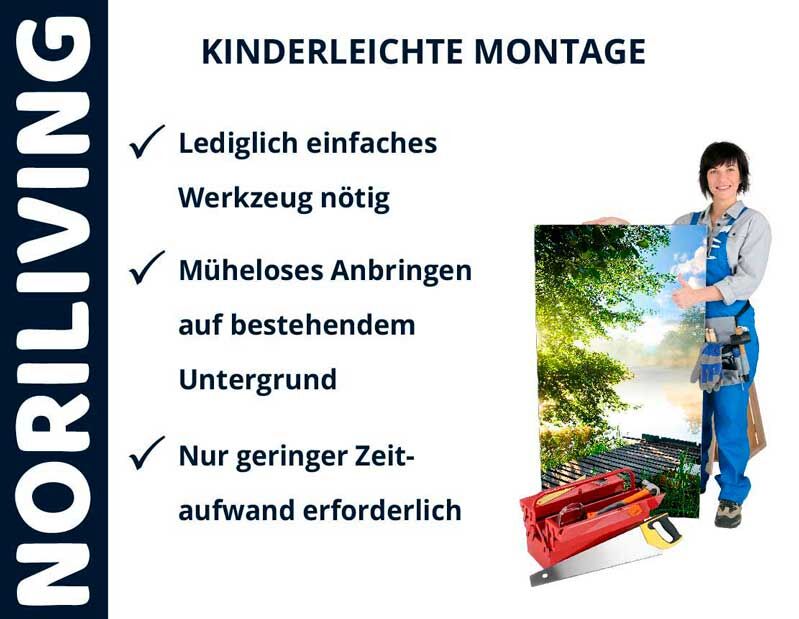 NORILIVING

KINDERLEICHTE MONTAGE

✓ Lediglich einfaches Werkzeug nötig

✓ Müheloses Anbringen auf bestehendem Untergrund

✓ Nur geringer Zeitaufwand erforderlich